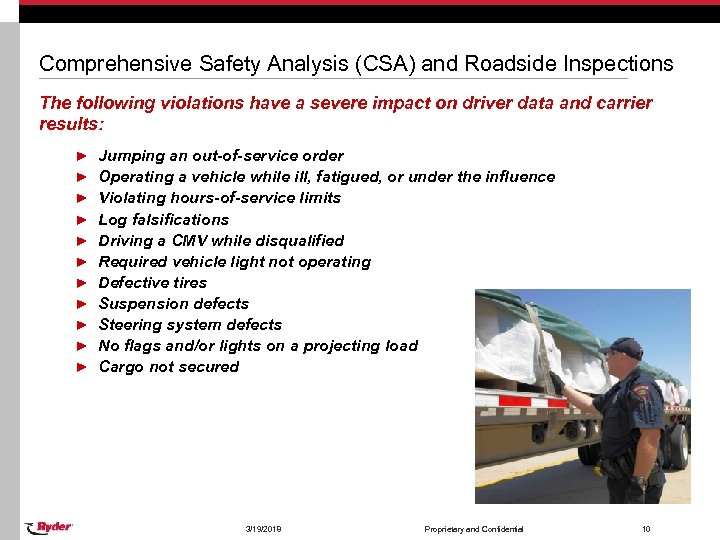 Comprehensive Safety Analysis (CSA) and Roadside Inspections

The following violations have a severe impact on driver data and carrier results:

► Jumping an out-of-service order
► Operating a vehicle while ill, fatigued, or under the influence
► Violating hours-of-service limits
► Log falsifications
► Driving a CMV while disqualified
► Required vehicle light not operating
► Defective tires
► Suspension defects
► Steering system defects
► No flags and/or lights on a projecting load
► Cargo not secured

Ryder

3/19/2019

Proprietary and Confidential

10